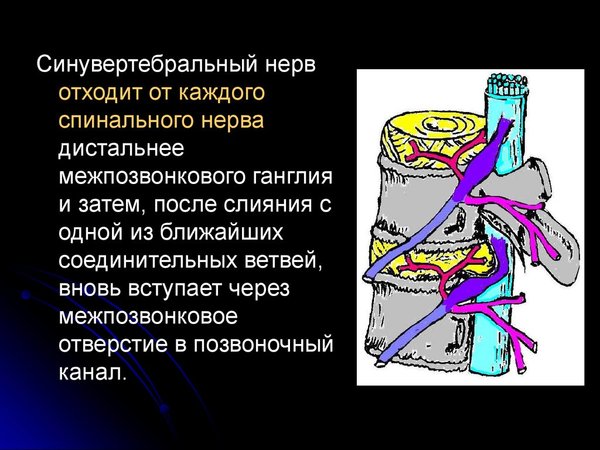 Синувертебральный нерв отходит от каждого спинального нерва дистальнее межпозвонкового ганглия и затем, после слияния с одной из ближайших соединительных ветвей, вновь вступает через межпозвонковое отверстие в позвоночный канал.